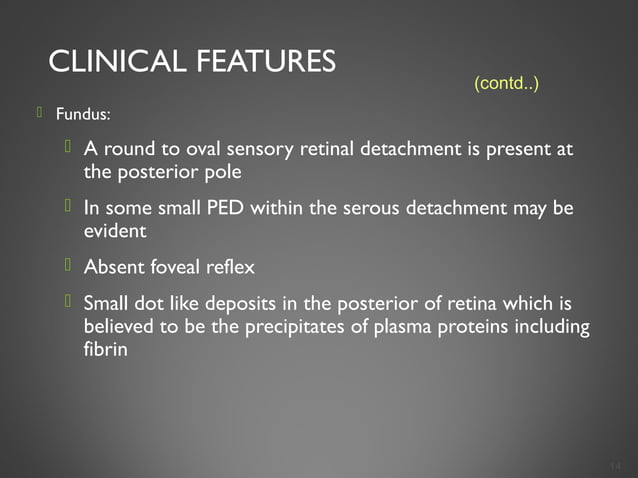 CLINICAL FEATURES
(contd..)

Fundus:

A round to oval sensory retinal detachment is present at the posterior pole

In some small PED within the serous detachment may be evident

Absent foveal reflex

Small dot like deposits in the posterior of retina which is believed to be the precipitates of plasma proteins including fibrin

14